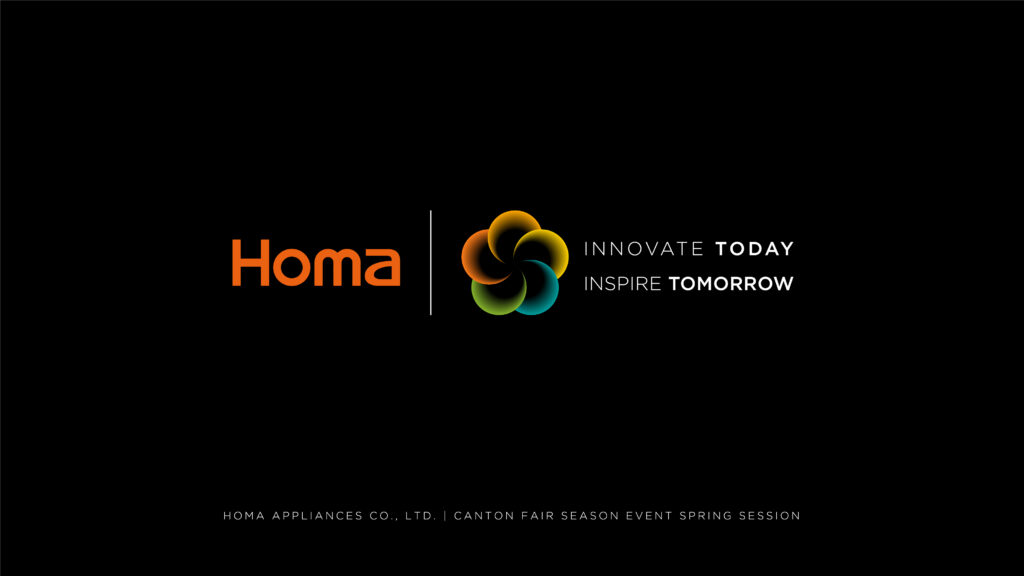 Homa

INNOVATE TODAY
INSPIRE TOMORROW

HOMA APPLIANCES CO., LTD. | CANTON FAIR SEASON EVENT SPRING SESSION